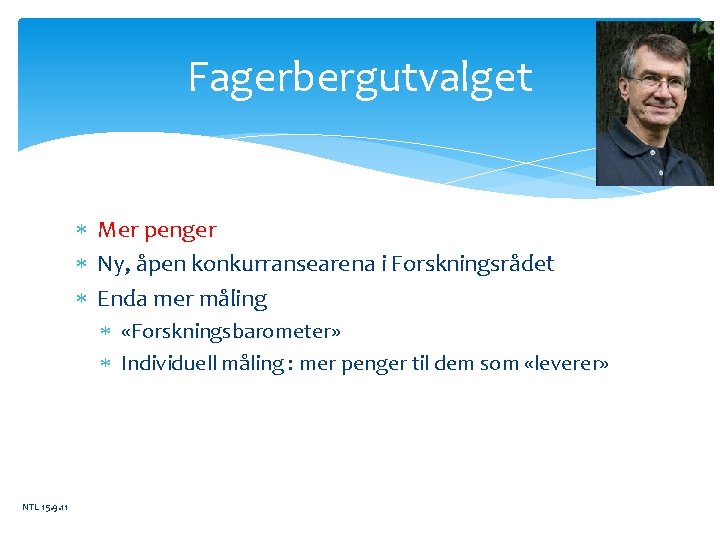 Fagerbergutvalget

* Mer penger
* Ny, åpen konkurransearena i Forskningsrådet
* Enda mer måling
  * «Forskningsbarometer»
  * Individuell måling : mer penger til dem som «leverer»

NTL 15.9.11